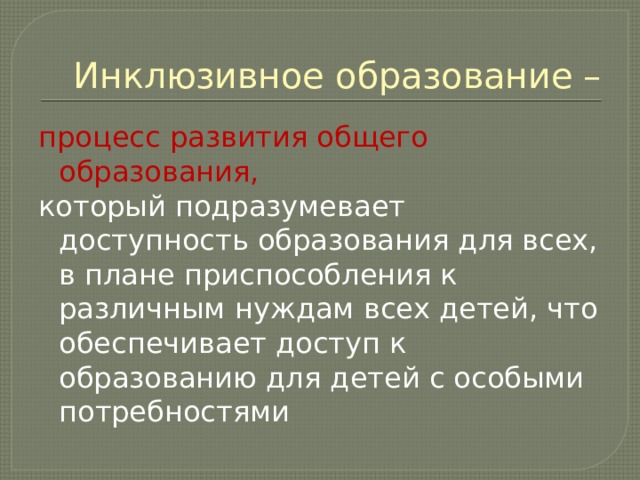 Инклюзивное образование –

процесс развития общего образования,

который подразумевает доступность образования для всех, в плане приспособления к различным нуждам всех детей, что обеспечивает доступ к образованию для детей с особыми потребностями